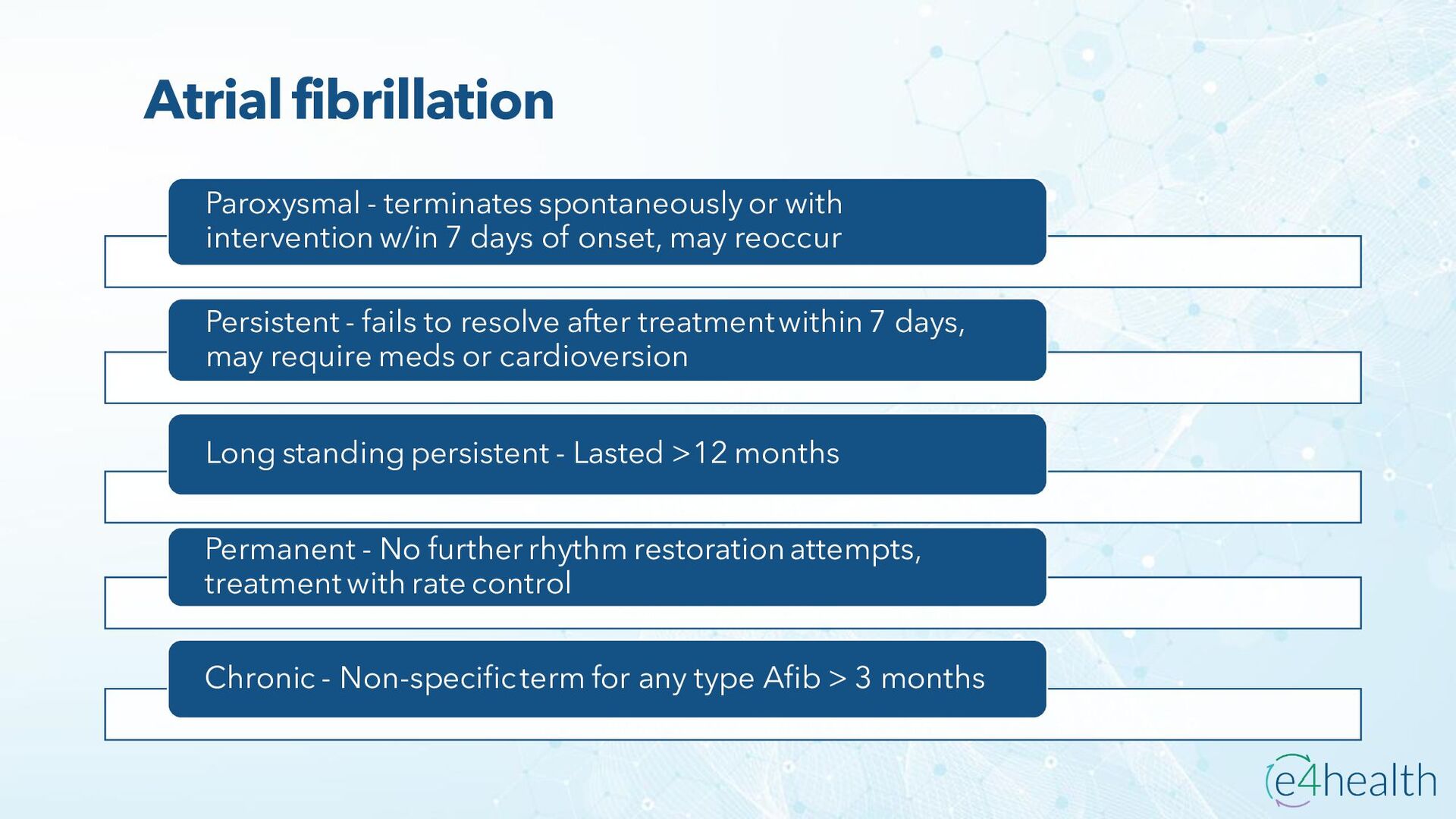 Atrial fibrillation

Paroxysmal - terminates spontaneously or with intervention w/in 7 days of onset, may reoccur

Persistent - fails to resolve after treatment within 7 days, may require meds or cardioversion

Long standing persistent - Lasted >12 months

Permanent - No further rhythm restoration attempts, treatment with rate control

Chronic - Non-specific term for any type Afib > 3 months

e4health